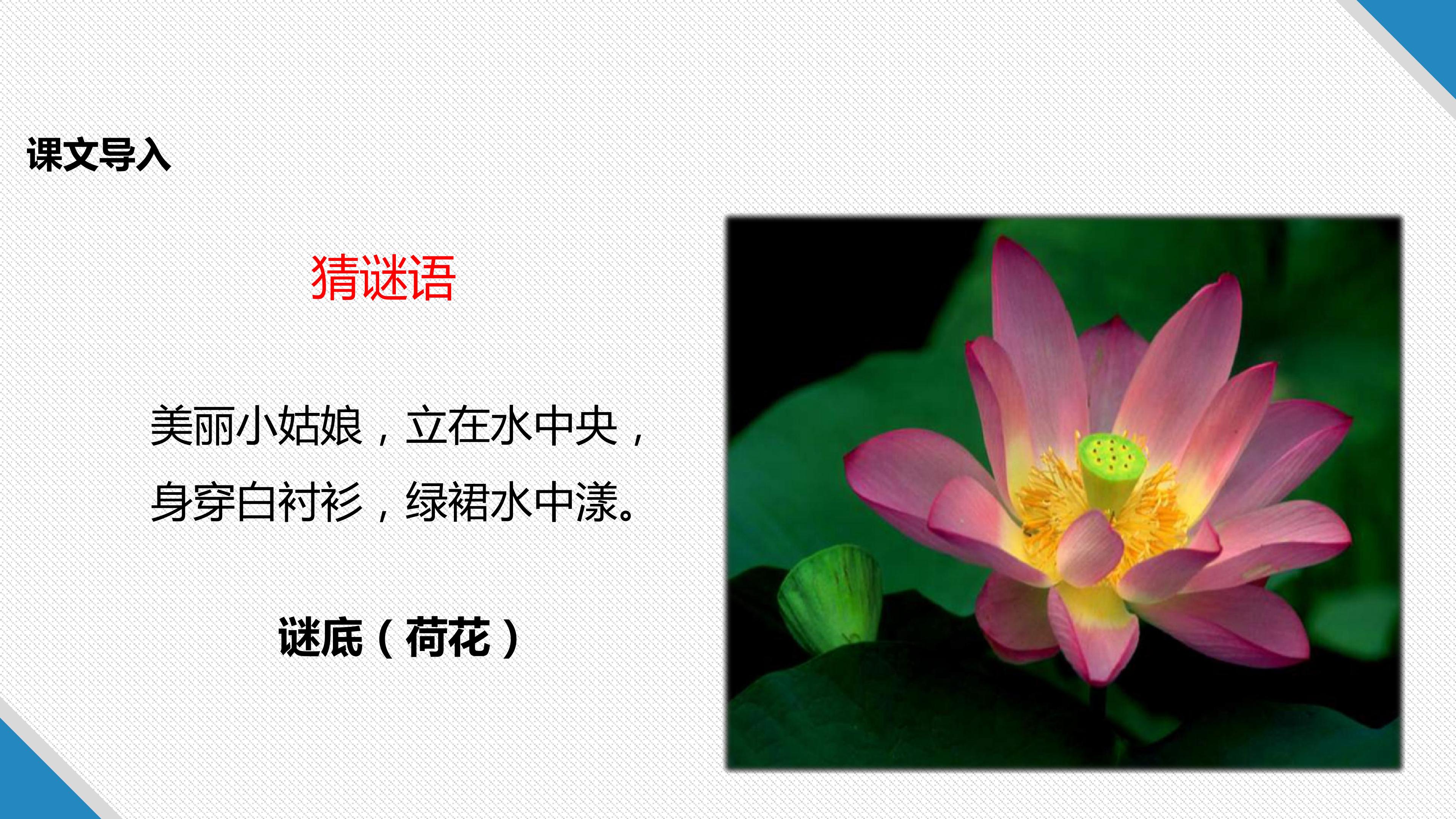 课文导入

猜谜语

美丽小姑娘，立在水中央，
身穿白衬衫，绿裙水中漾。

谜底（荷花）